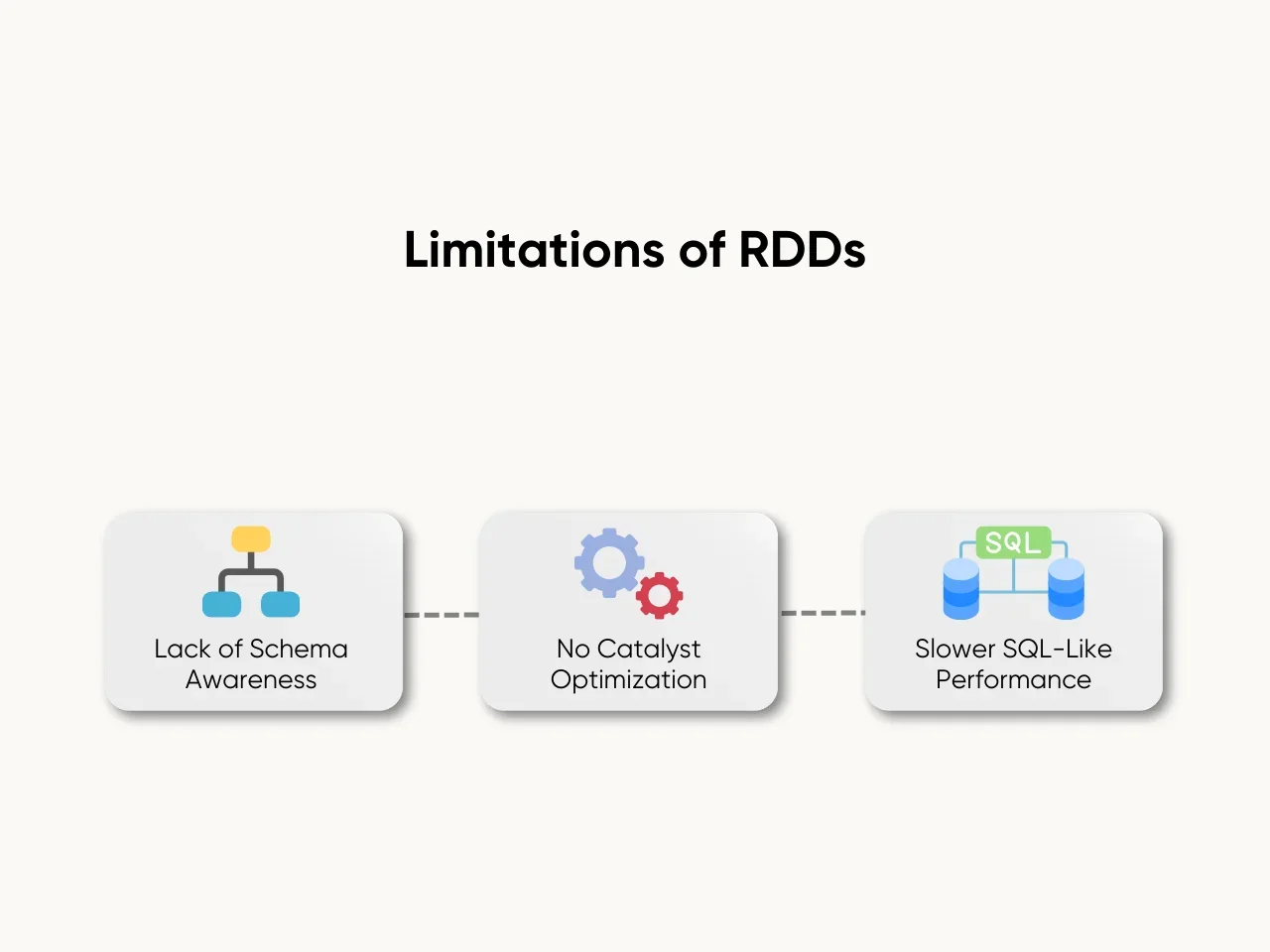 Limitations of RDDs

Lack of Schema Awareness

No Catalyst Optimization

SQL

Slower SQL-Like Performance